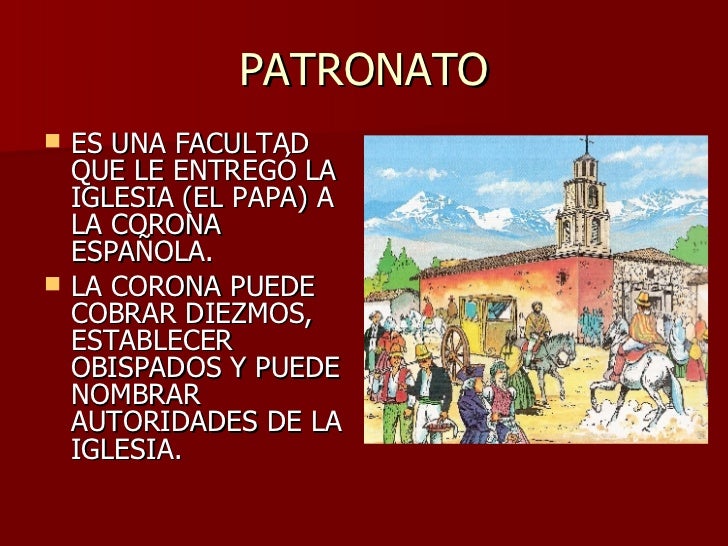 PATRONATO

ES UNA FACULTAD QUE LE ENTREGÓ LA IGLESIA (EL PAPA) A LA CORONA ESPAÑOLA.

LA CORONA PUEDE COBRAR DIEZMOS, ESTABLECER OBISPADOS Y PUEDE NOMBRAR AUTORIDADES DE LA IGLESIA.